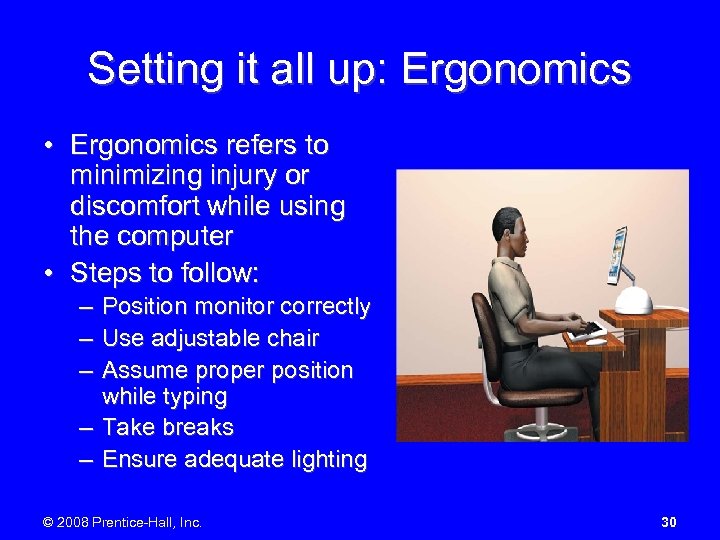 Setting it all up: Ergonomics

• Ergonomics refers to minimizing injury or discomfort while using the computer
• Steps to follow:
– Position monitor correctly
– Use adjustable chair
– Assume proper position while typing
– Take breaks
– Ensure adequate lighting

© 2008 Prentice-Hall, Inc.

30